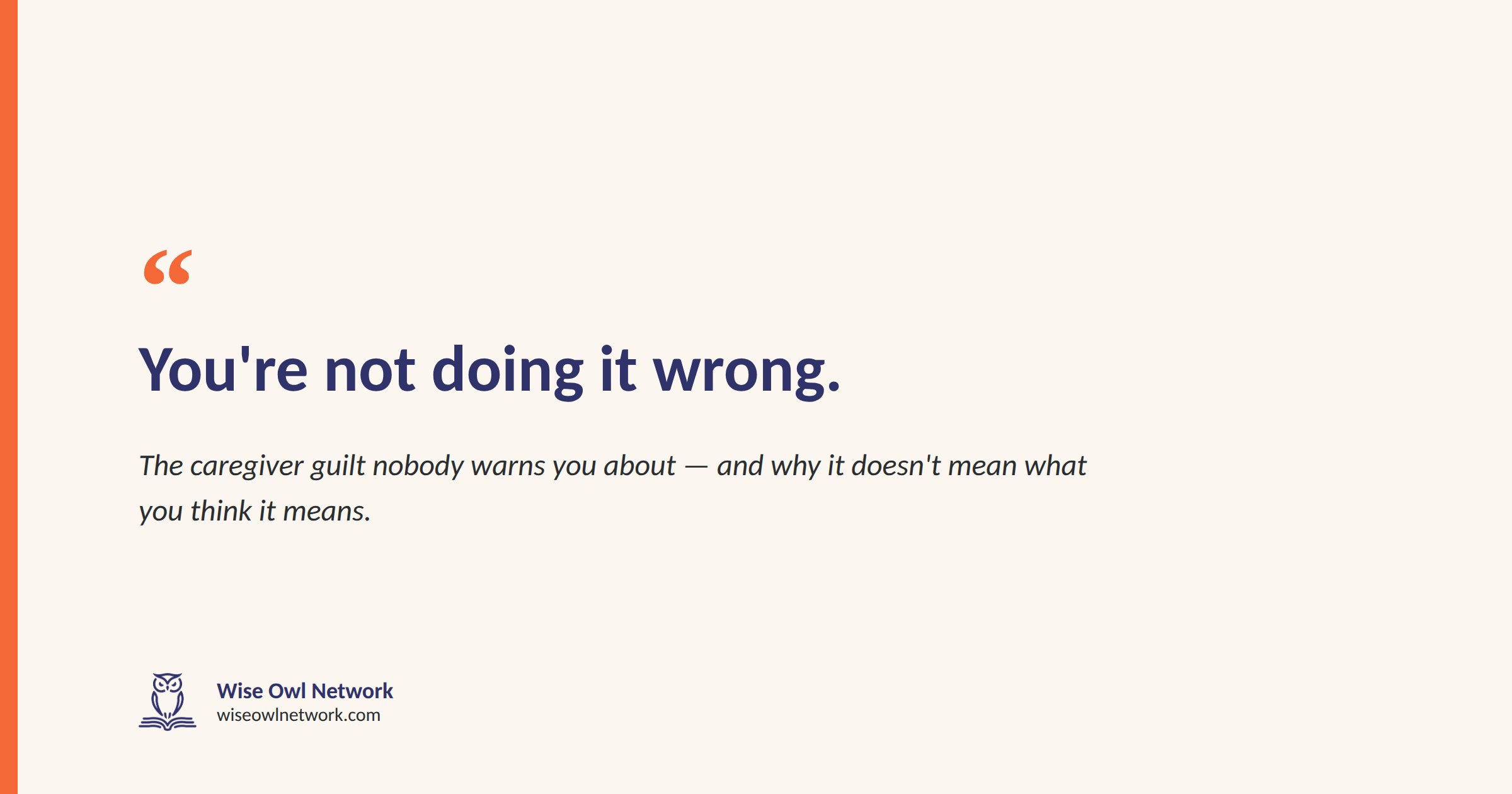 “

You're not doing it wrong.

The caregiver guilt nobody warns you about — and why it doesn't mean what you think it means.

Wise Owl Network
wiseowlnetwork.com